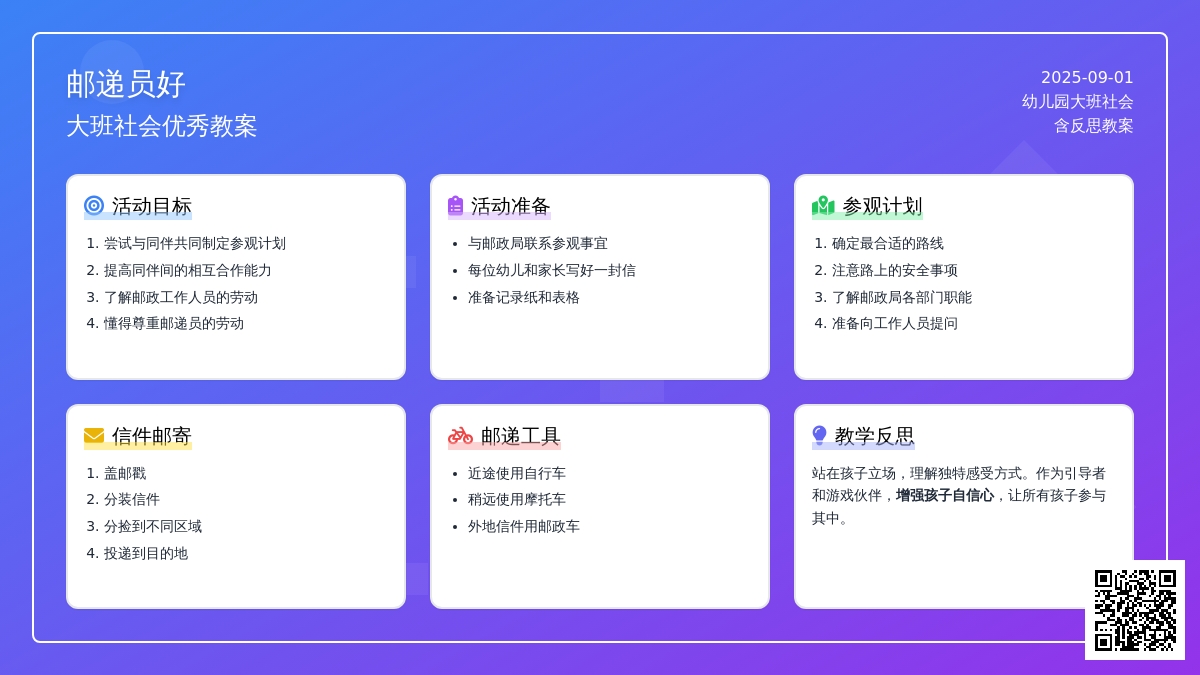 邮递员好
大班社会优秀教案

2025-09-01
幼儿园大班社会
含反思教案

活动目标
1. 尝试与同伴共同制定参观计划
2. 提高同伴间的相互合作能力
3. 了解邮政工作人员的劳动
4. 懂得尊重邮递员的劳动

活动准备
• 与邮政局联系参观事宜
• 每位幼儿和家长写好一封信
• 准备记录纸和表格

参观计划
1. 确定最合适的路线
2. 注意路上的安全事项
3. 了解邮政局各部门职能
4. 准备向工作人员提问

信件邮寄
1. 盖邮戳
2. 分装信件
3. 分捡到不同区域
4. 投递到目的地

邮递工具
• 近途使用自行车
• 稍远使用摩托车
• 外地信件用邮政车

教学反思
站在孩子立场，理解独特感受方式。作为引导者和游戏伙伴，增强孩子自信心，让所有孩子参与其中。